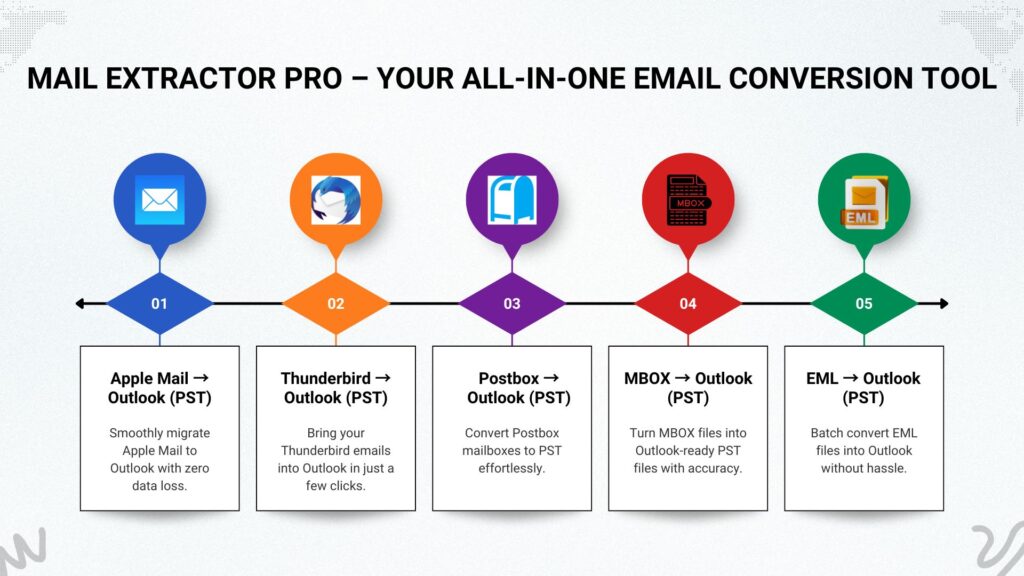 MAIL EXTRACTOR PRO – YOUR ALL-IN-ONE EMAIL CONVERSION TOOL

MBOX

EML

01

02

03

04

05

Apple Mail → Outlook (PST)

Smoothly migrate Apple Mail to Outlook with zero data loss.

Thunderbird → Outlook (PST)

Bring your Thunderbird emails into Outlook in just a few clicks.

Postbox → Outlook (PST)

Convert Postbox mailboxes to PST effortlessly.

MBOX → Outlook (PST)

Turn MBOX files into Outlook-ready PST files with accuracy.

EML → Outlook (PST)

Batch convert EML files into Outlook without hassle.